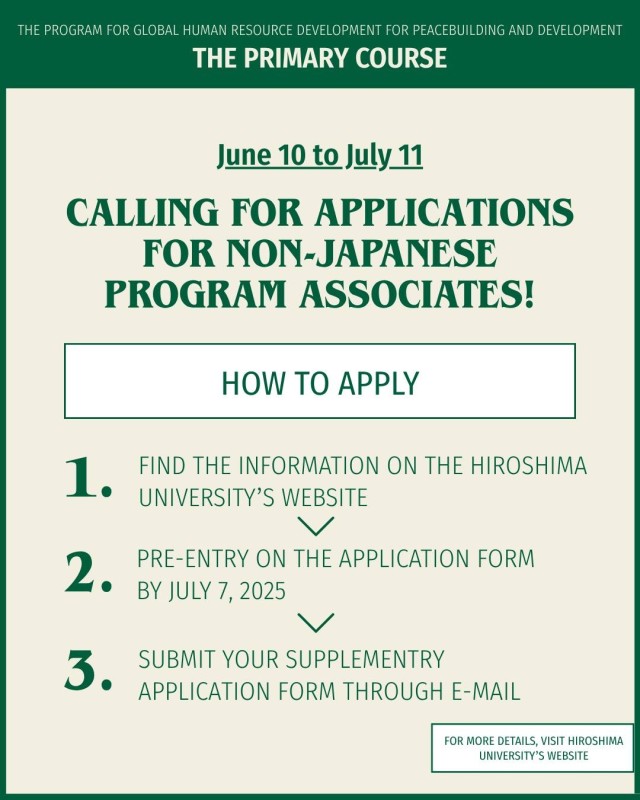 THE PROGRAM FOR GLOBAL HUMAN RESOURCE DEVELOPMENT FOR PEACEBUILDING AND DEVELOPMENT

THE PRIMARY COURSE

June 10 to July 11

CALLING FOR APPLICATIONS FOR NON-JAPANESE PROGRAM ASSOCIATES!

HOW TO APPLY

1. FIND THE INFORMATION ON THE HIROSHIMA UNIVERSITY'S WEBSITE

2. PRE-ENTRY ON THE APPLICATION FORM BY JULY 7, 2025

3. SUBMIT YOUR SUPPLEMENTRY APPLICATION FORM THROUGH E-MAIL

FOR MORE DETAILS, VISIT HIROSHIMA UNIVERSITY'S WEBSITE